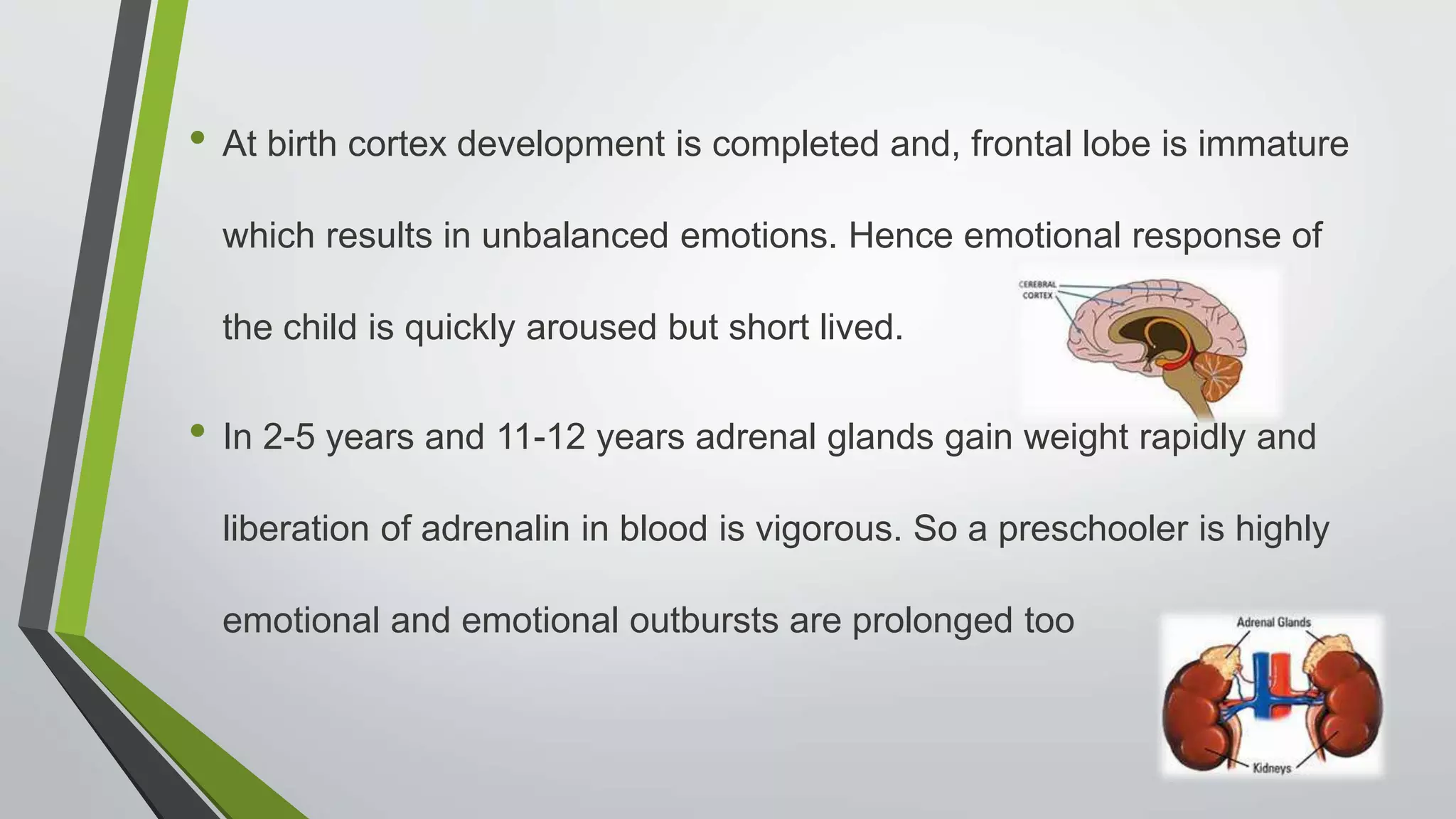 • At birth cortex development is completed and, frontal lobe is immature which results in unbalanced emotions. Hence emotional response of the child is quickly aroused but short lived.

CEREBRAL CORTEX

• In 2-5 years and 11-12 years adrenal glands gain weight rapidly and liberation of adrenalin in blood is vigorous. So a preschooler is highly emotional and emotional outbursts are prolonged too

Adrenal Glands
Kidneys